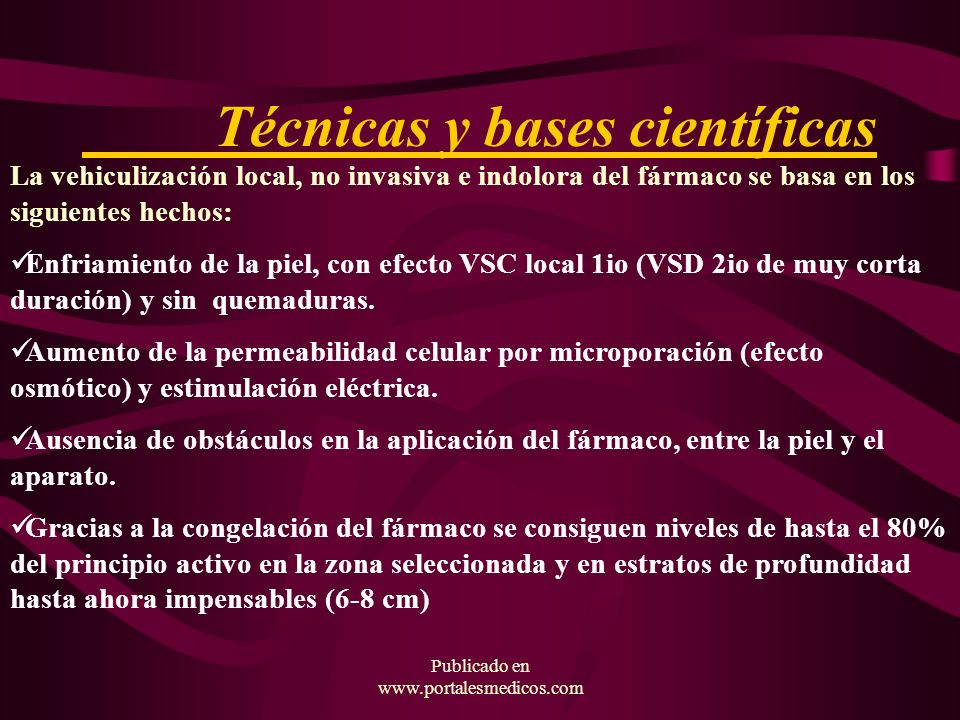 Técnicas y bases científicas

La vehiculización local, no invasiva e indolora del fármaco se basa en los siguientes hechos:

✓Enfriamiento de la piel, con efecto VSC local 1io (VSD 2io de muy corta duración) y sin quemaduras.

✓Aumento de la permeabilidad celular por microporación (efecto osmótico) y estimulación eléctrica.

✓Ausencia de obstáculos en la aplicación del fármaco, entre la piel y el aparato.

✓Gracias a la congelación del fármaco se consiguen niveles de hasta el 80% del principio activo en la zona seleccionada y en estratos de profundidad hasta ahora impensables (6-8 cm)

Publicado en
www.portalesmedicos.com